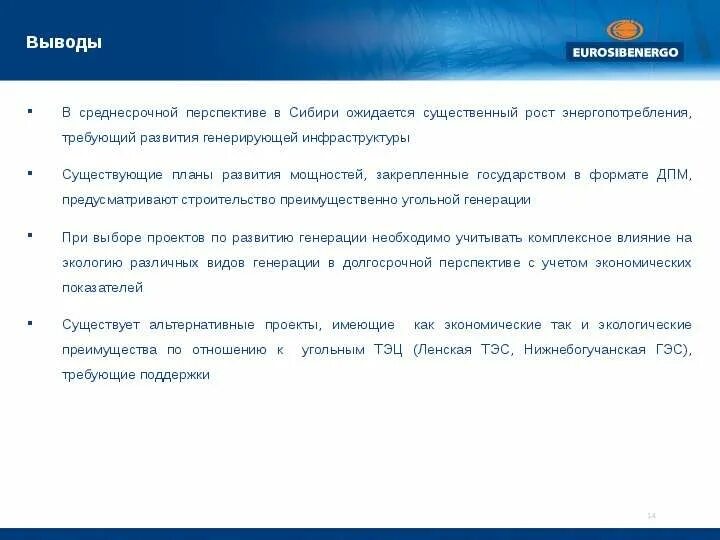 Выводы

EUROSIBENERGO

▪ В среднесрочной перспективе в Сибири ожидается существенный рост энергопотребления, требующий развития генерирующей инфраструктуры

▪ Существующие планы развития мощностей, закрепленные государством в формате ДПМ, предусматривают строительство преимущественно угольной генерации

▪ При выборе проектов по развитию генерации необходимо учитывать комплексное влияние на экологию различных видов генерации в долгосрочной перспективе с учетом экономических показателей

▪ Существует альтернативные проекты, имеющие как экономические так и экологические преимущества по отношению к угольным ТЭЦ (Ленская ТЭС, Нижнебогучанская ГЭС), требующие поддержки

14